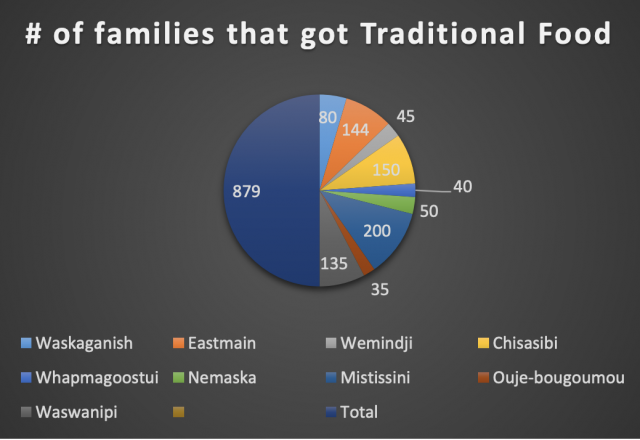 # of families that got Traditional Food

80
144
45
150
40
50
200
35
135
879

Waskaganish
Eastmain
Wemindji
Chisasibi
Whapmagoostui
Nemaska
Mistissini
Ouje-bougoumou
Waswanipi
Total